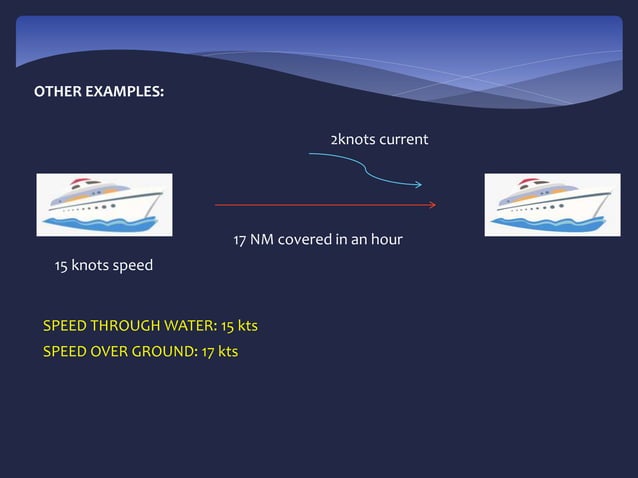 OTHER EXAMPLES:

2knots current

17 NM covered in an hour

15 knots speed

SPEED THROUGH WATER: 15 kts

SPEED OVER GROUND: 17 kts